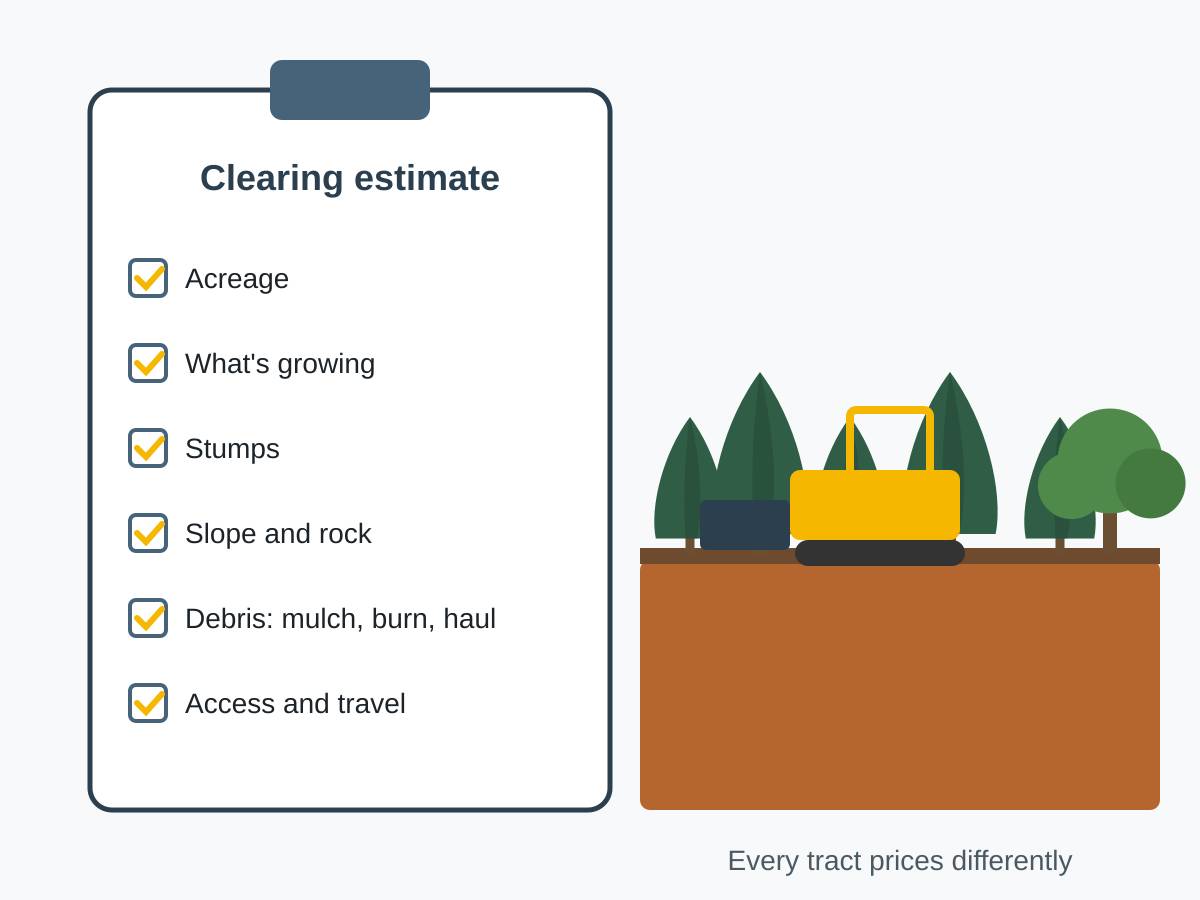 Clearing estimate

Acreage

What's growing

Stumps

Slope and rock

Debris: mulch, burn, haul

Access and travel

Every tract prices differently